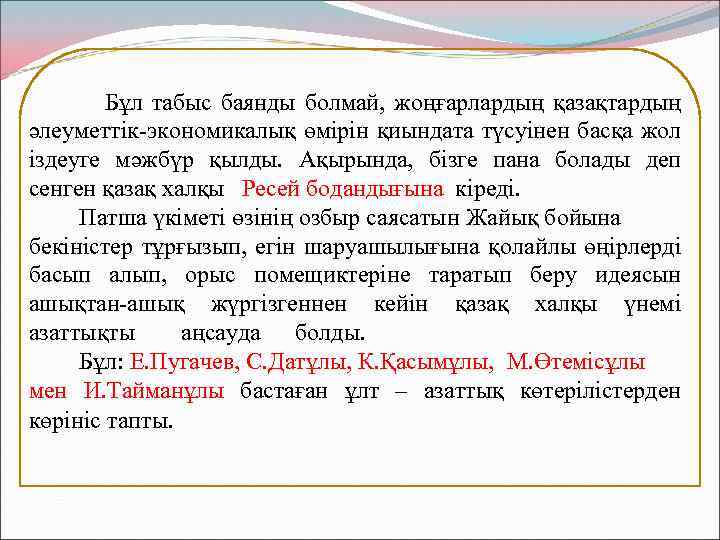 Бұл табыс баянды болмай, жоңғарлардың қазақтардың әлеуметтік-экономикалық өмірін қиындата түсуінен басқа жол іздеуге мәжбүр қылды. Ақырында, бізге пана болады деп сенген қазақ халқы Ресей бодандығына кіреді.

Патша үкіметі өзінің озбыр саясатын Жайық бойына бекіністер тұрғызып, егін шаруашылығына қолайлы өңірлерді басып алып, орыс помещиктеріне таратып беру идеясын ашықтан-ашық жүргізгеннен кейін қазақ халқы үнемі азаттықты аңсауда болды.

Бұл: Е.Пугачев, С.Датұлы, К.Қасымұлы, М.Өтемісұлы мен И.Тайманұлы бастаған ұлт – азаттық көтерілістерден көрініс тапты.